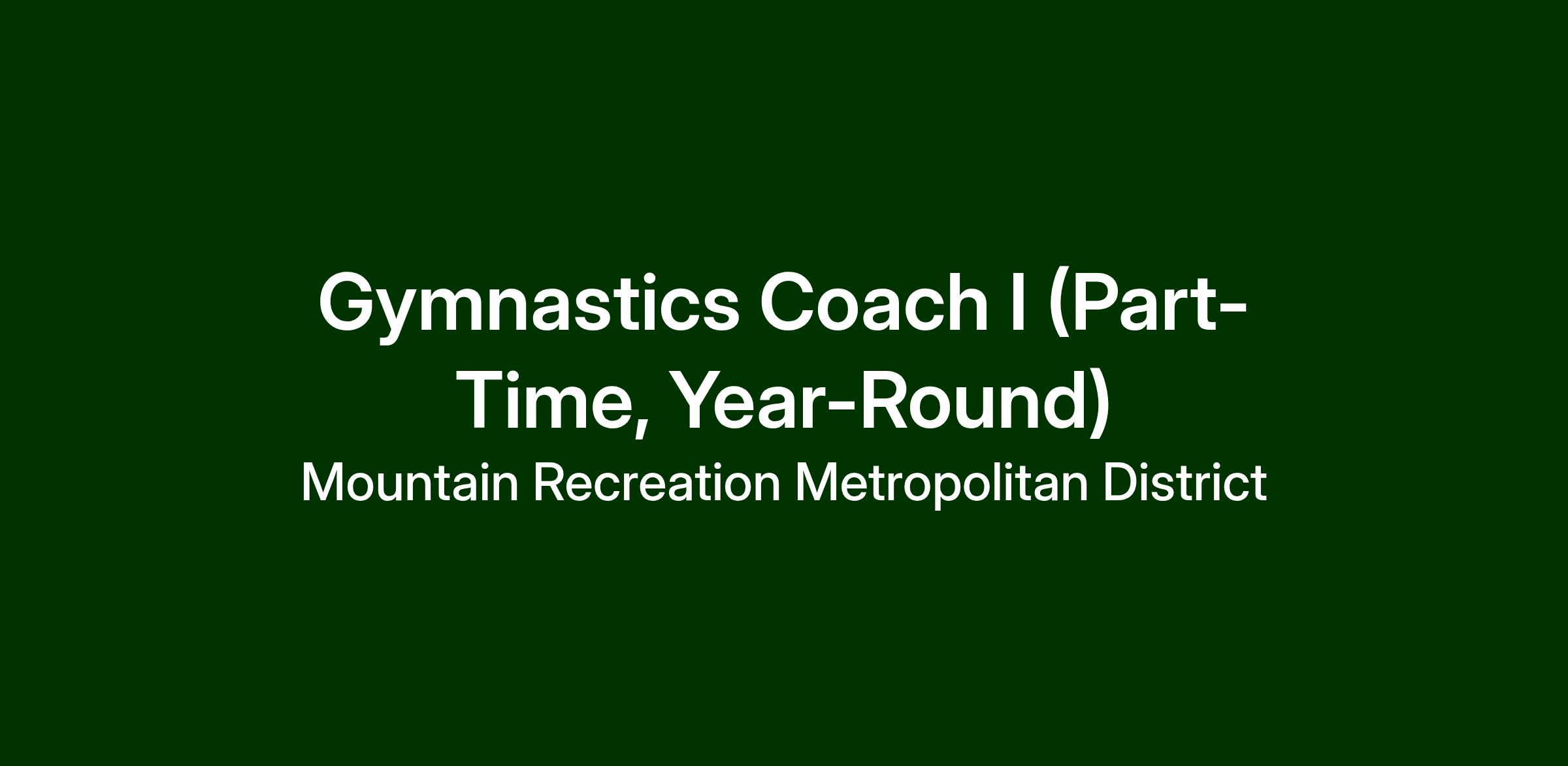 Gymnastics Coach I (Part-Time, Year-Round)
Mountain Recreation Metropolitan District